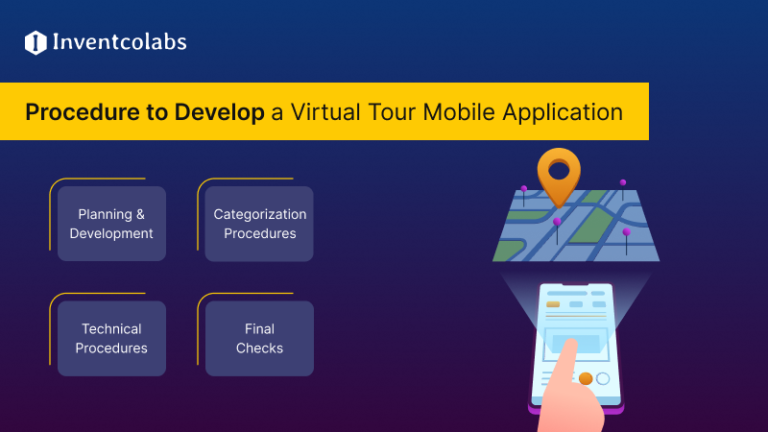 Inventcolabs

Procedure to Develop a Virtual Tour Mobile Application

Planning & Development

Categorization Procedures

Technical Procedures

Final Checks